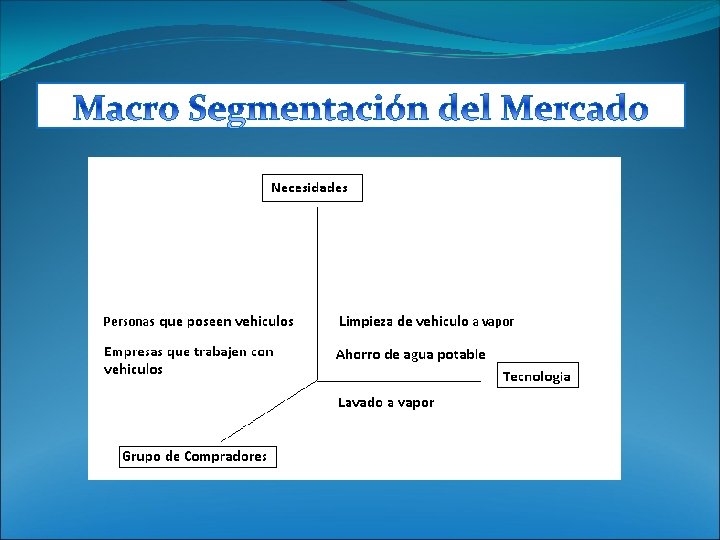 Macro Segmentación del Mercado

Necesidades

Personas que poseen vehiculos

Empresas que trabajen con vehiculos

Limpieza de vehiculo a vapor

Ahorro de agua potable

Tecnologia

Lavado a vapor

Grupo de Compradores